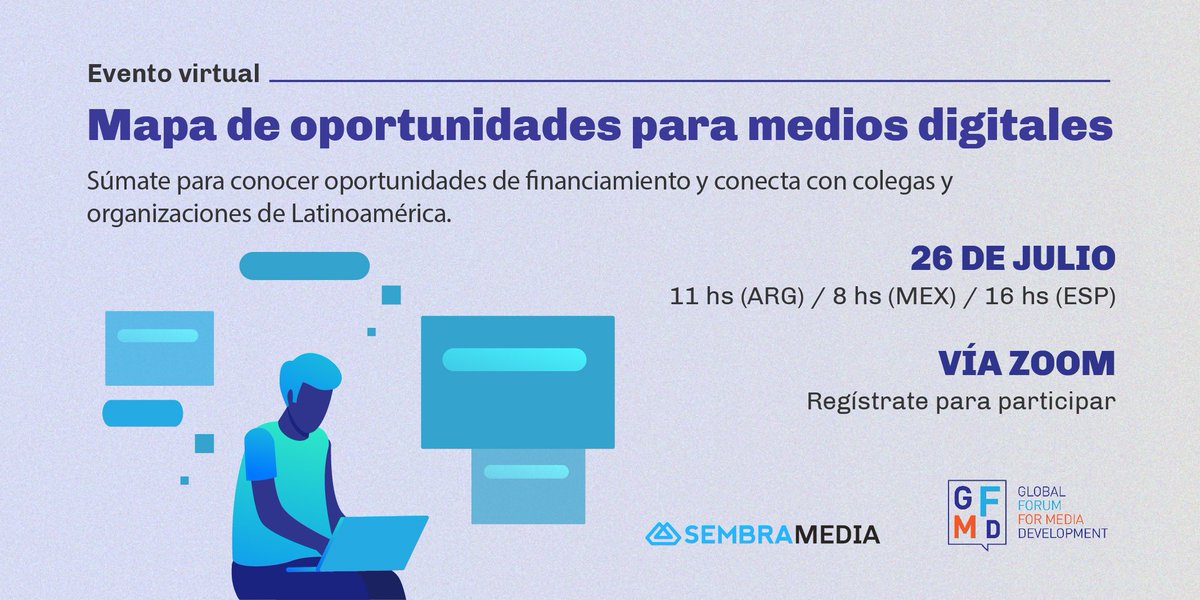 Evento virtual

Mapa de oportunidades para medios digitales

Súmate para conocer oportunidades de financiamiento y conecta con colegas y organizaciones de Latinoamérica.

26 DE JULIO

11 hs (ARG) / 8 hs (MEX) / 16 hs (ESP)

VÍA ZOOM

Regístrate para participar

SEMBRAMEDIA

GFMD GLOBAL FORUM FOR MEDIA DEVELOPMENT